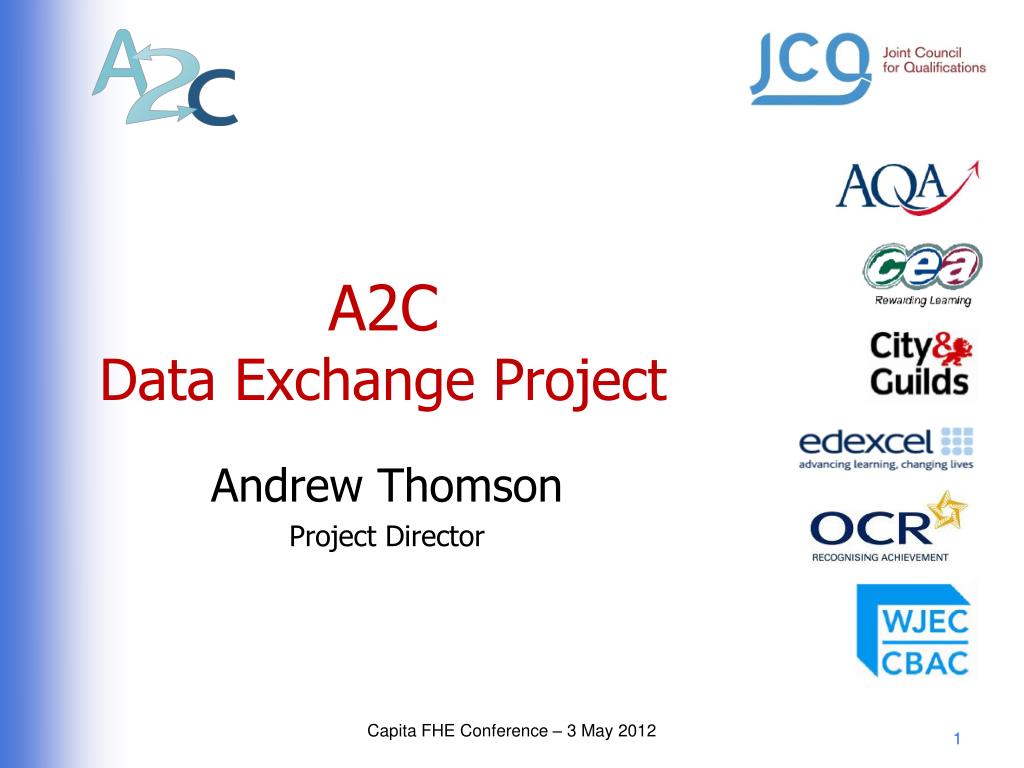 A2C

JCQ Joint Council for Qualifications

AQA

cea Rewarding Learning

City & Guilds

edexcel advancing learning, changing lives

OCR RECOGNISING ACHIEVEMENT

WJEC CBAC

A2C
Data Exchange Project

Andrew Thomson

Project Director

Capita FHE Conference – 3 May 2012

1